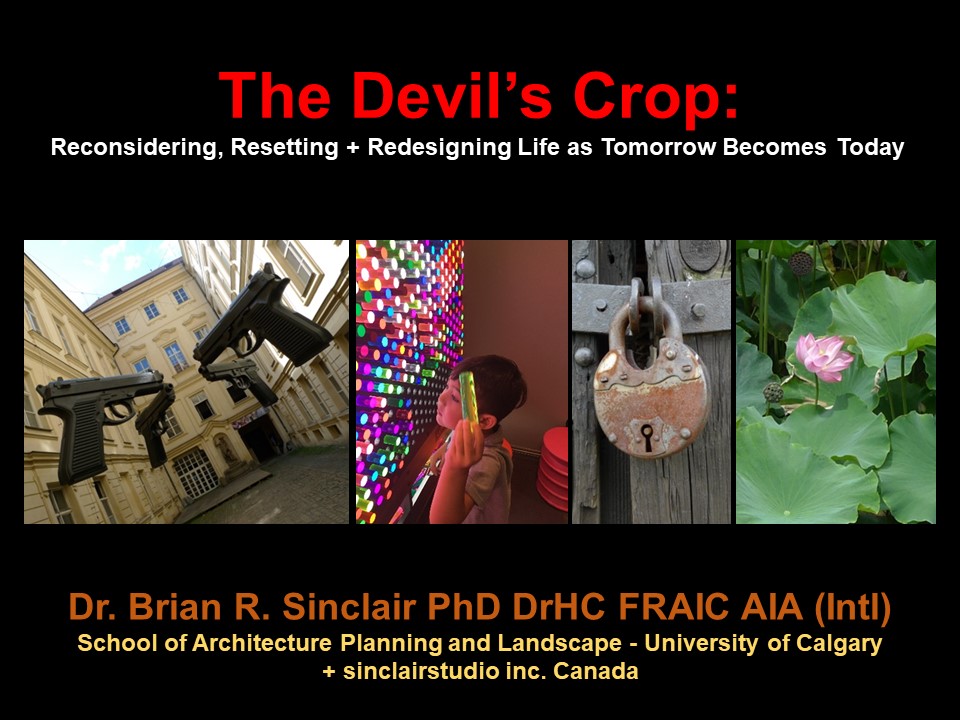 The Devil's Crop:
Reconsidering, Resetting + Redesigning Life as Tomorrow Becomes Today

Dr. Brian R. Sinclair PhD DrHC FRAIC AIA (Intl)
School of Architecture Planning and Landscape - University of Calgary
+ sinclairstudio inc. Canada